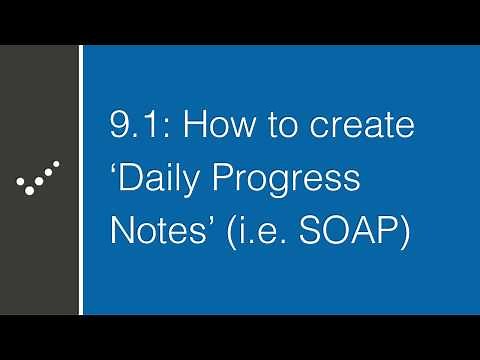 9.1: How to create ‘Daily Progress Notes’ (i.e. SOAP)